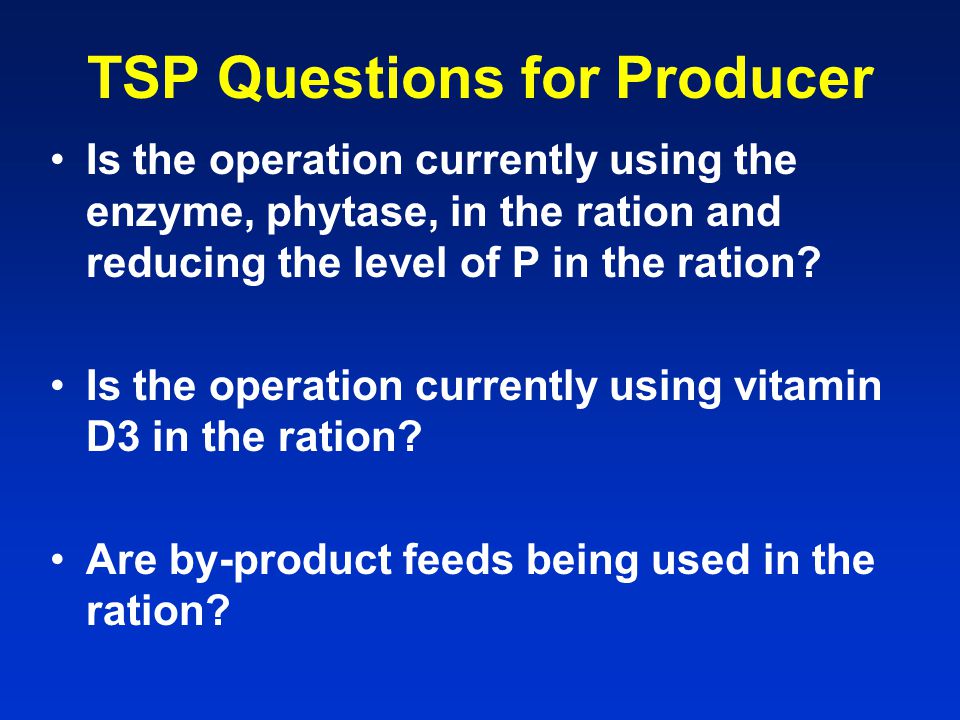 TSP Questions for Producer

• Is the operation currently using the enzyme, phytase, in the ration and reducing the level of P in the ration?

• Is the operation currently using vitamin D3 in the ration?

• Are by-product feeds being used in the ration?